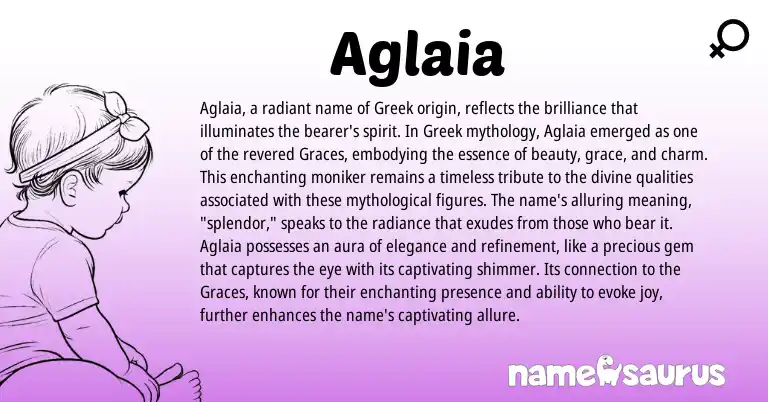 Aglaia

♀

Aglaia, a radiant name of Greek origin, reflects the brilliance that illuminates the bearer's spirit. In Greek mythology, Aglaia emerged as one of the revered Graces, embodying the essence of beauty, grace, and charm. This enchanting moniker remains a timeless tribute to the divine qualities associated with these mythological figures. The name's alluring meaning, "splendor," speaks to the radiance that exudes from those who bear it. Aglaia possesses an aura of elegance and refinement, like a precious gem that captures the eye with its captivating shimmer. Its connection to the Graces, known for their enchanting presence and ability to evoke joy, further enhances the name's captivating allure.

namesaurus